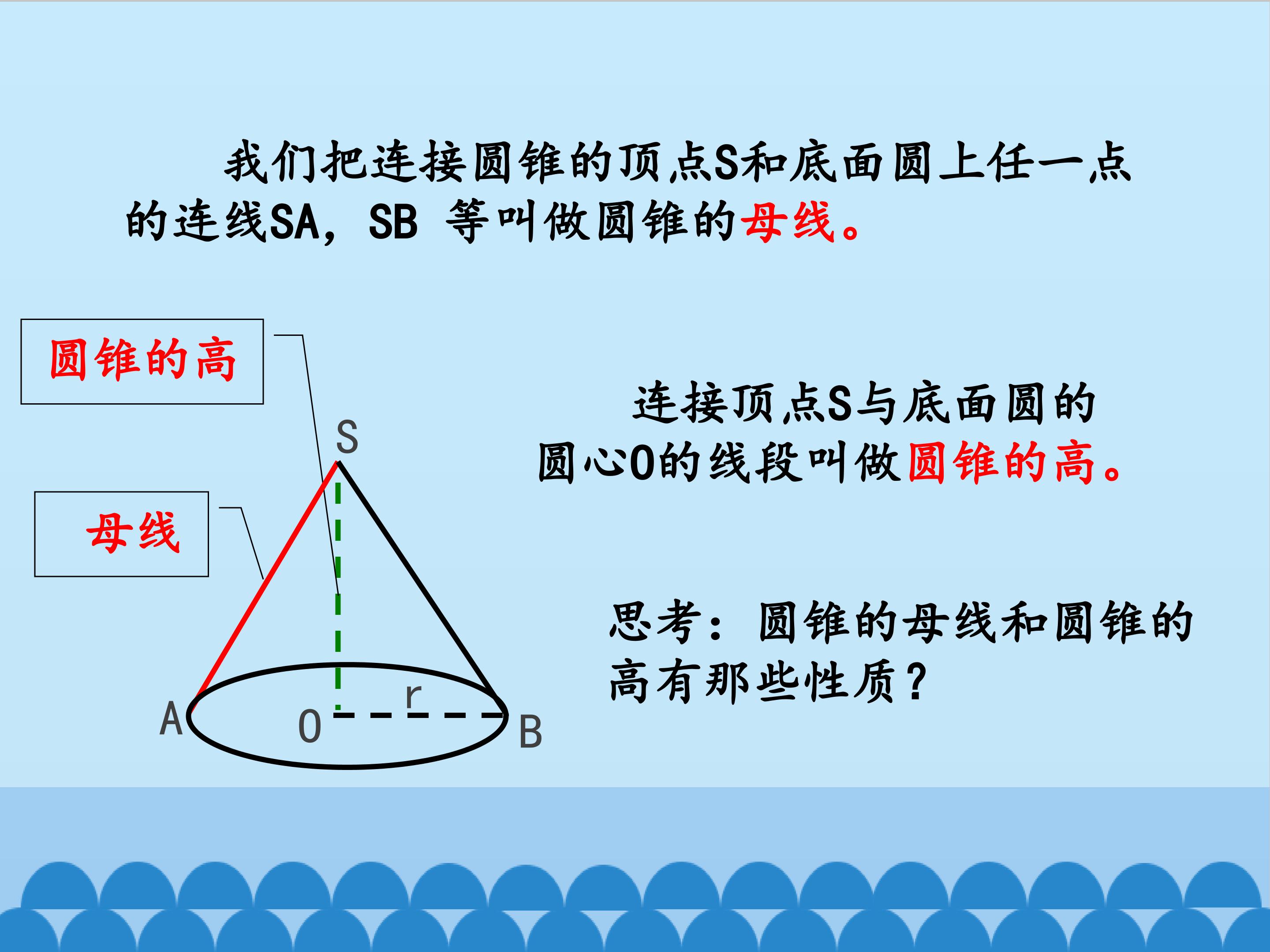 我们把连接圆锥的顶点S和底面圆上任一点的连线SA，SB 等叫做圆锥的母线。

圆锥的高

母线

S

A

O

r

B

连接顶点S与底面圆的圆心O的线段叫做圆锥的高。

思考：圆锥的母线和圆锥的高有那些性质？